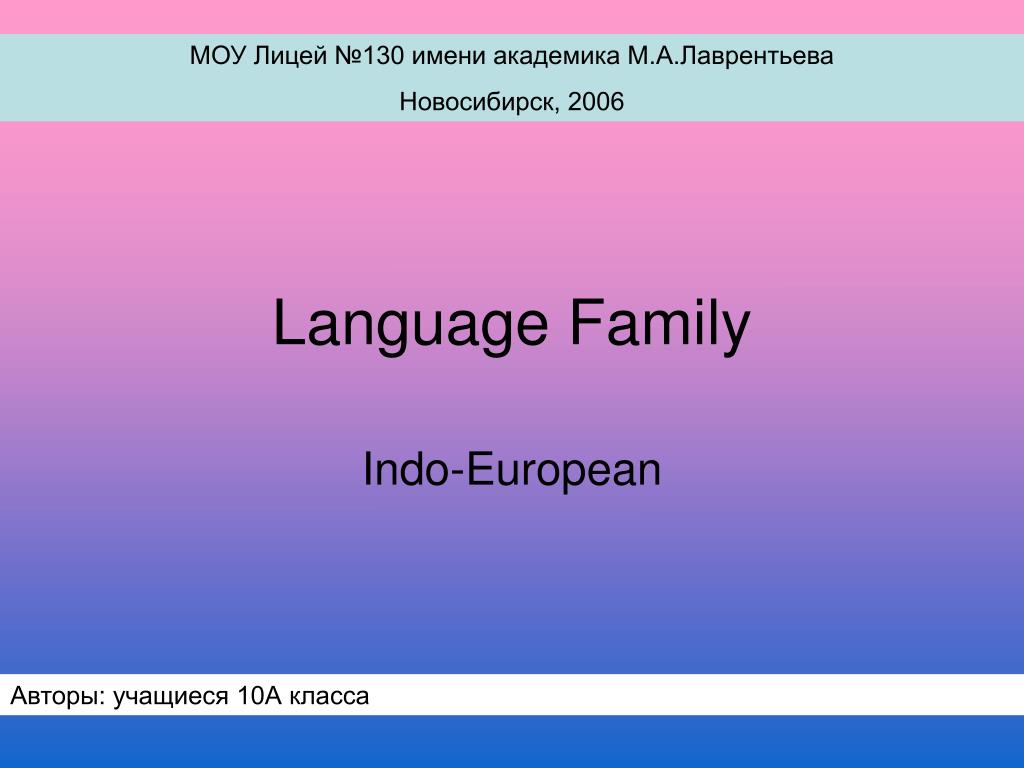 МОУ Лицей №130 имени академика М.А.Лаврентьева

Новосибирск, 2006

Language Family

Indo-European

Авторы: учащиеся 10А класса